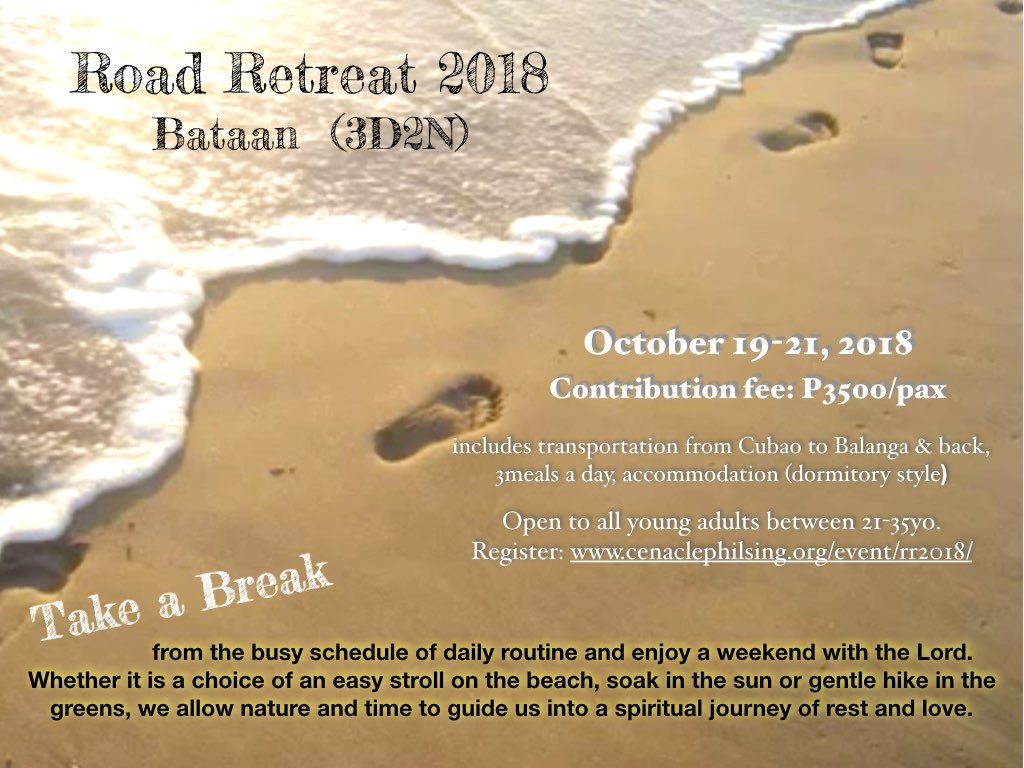 Road Retreat 2018
Bataan (3D2N)

October 19-21, 2018
Contribution fee: P3500/pax

includes transportation from Cubao to Balanga & back, 3meals a day, accommodation (dormitory style)

Open to all young adults between 21-35yo.
Register: www.cenaclephilsing.org/event/rr2018/

Take a Break

from the busy schedule of daily routine and enjoy a weekend with the Lord. Whether it is a choice of an easy stroll on the beach, soak in the sun or gentle hike in the greens, we allow nature and time to guide us into a spiritual journey of rest and love.